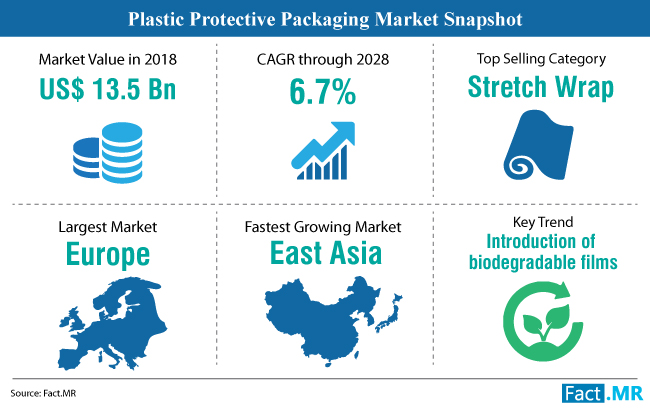 Plastic Protective Packaging Market Snapshot

Market Value in 2018
US$ 13.5 Bn

CAGR through 2028
6.7%

Top Selling Category
Stretch Wrap

Largest Market
Europe

Fastest Growing Market
East Asia

Key Trend
Introduction of biodegradable films

Source: Fact.MR

Fact.MR